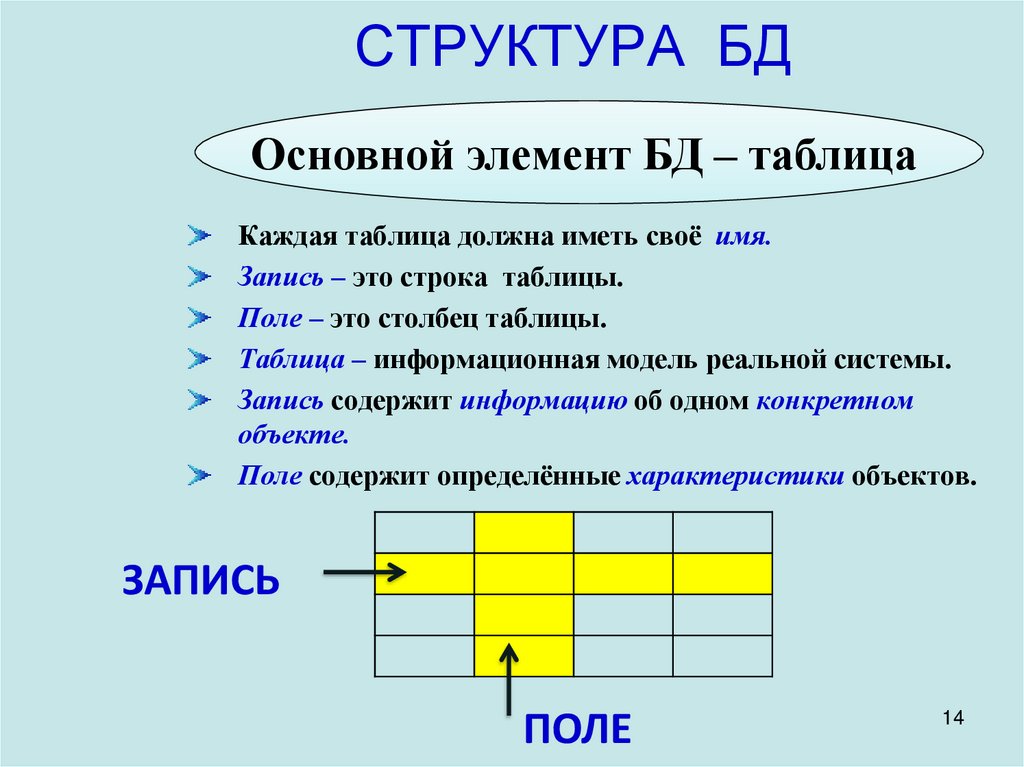 СТРУКТУРА БД

Основной элемент БД – таблица

Каждая таблица должна иметь своё имя.

Запись – это строка таблицы.

Поле – это столбец таблицы.

Таблица – информационная модель реальной системы.

Запись содержит информацию об одном конкретном объекте.

Поле содержит определённые характеристики объектов.

ЗАПИСЬ

ПОЛЕ

14